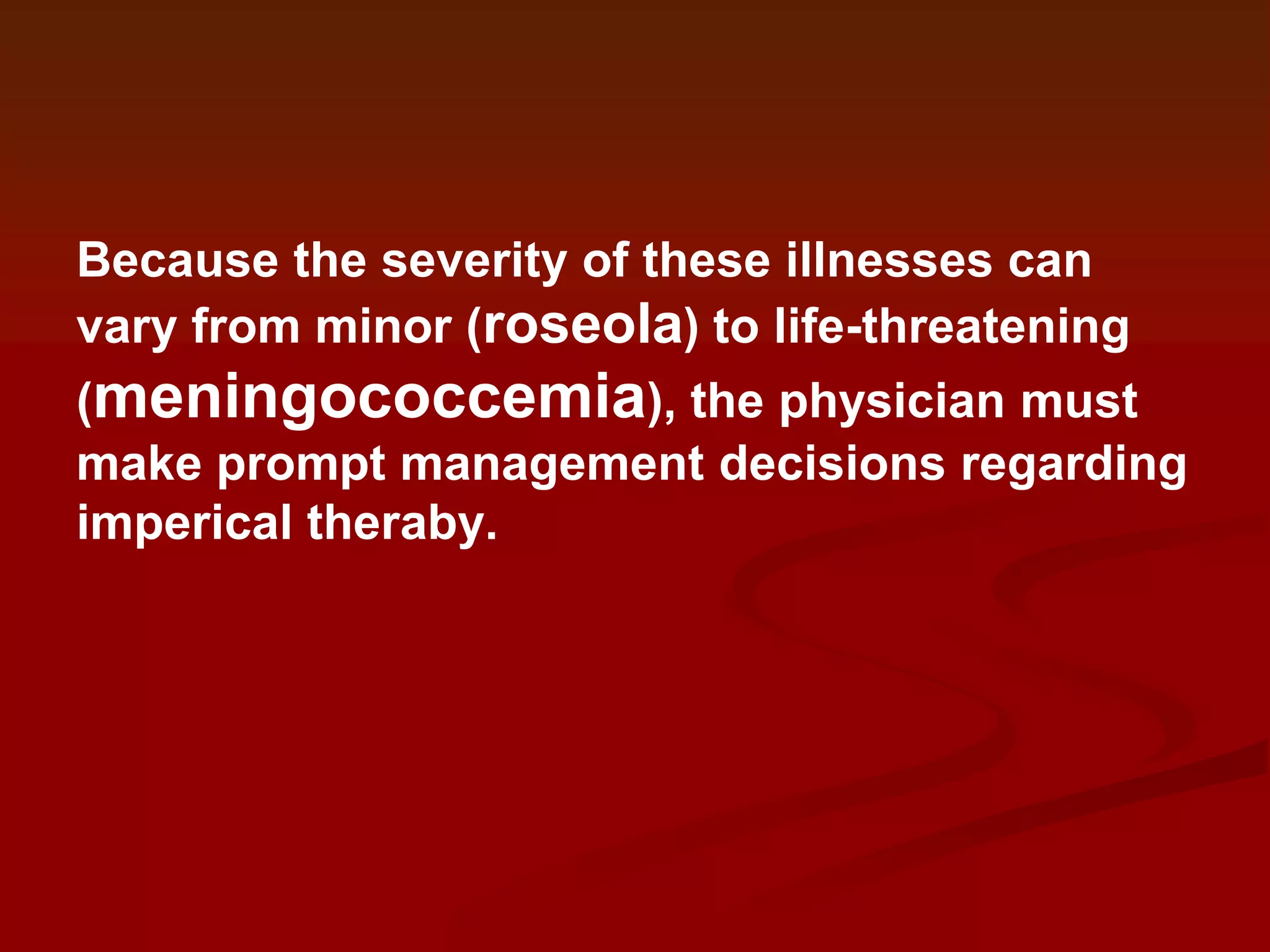 Because the severity of these illnesses can vary from minor (roseola) to life-threatening (meningococcemia), the physician must make prompt management decisions regarding imperical theraby.